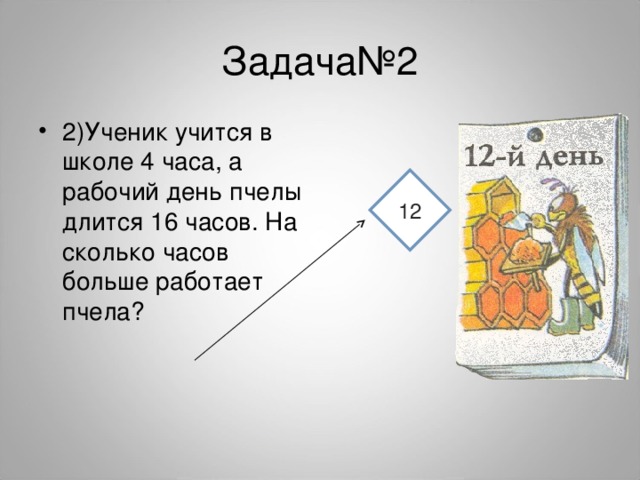 Задача№2

• 2)Ученик учится в школе 4 часа, а рабочий день пчелы длится 16 часов. На сколько часов больше работает пчела?

12

12-й день